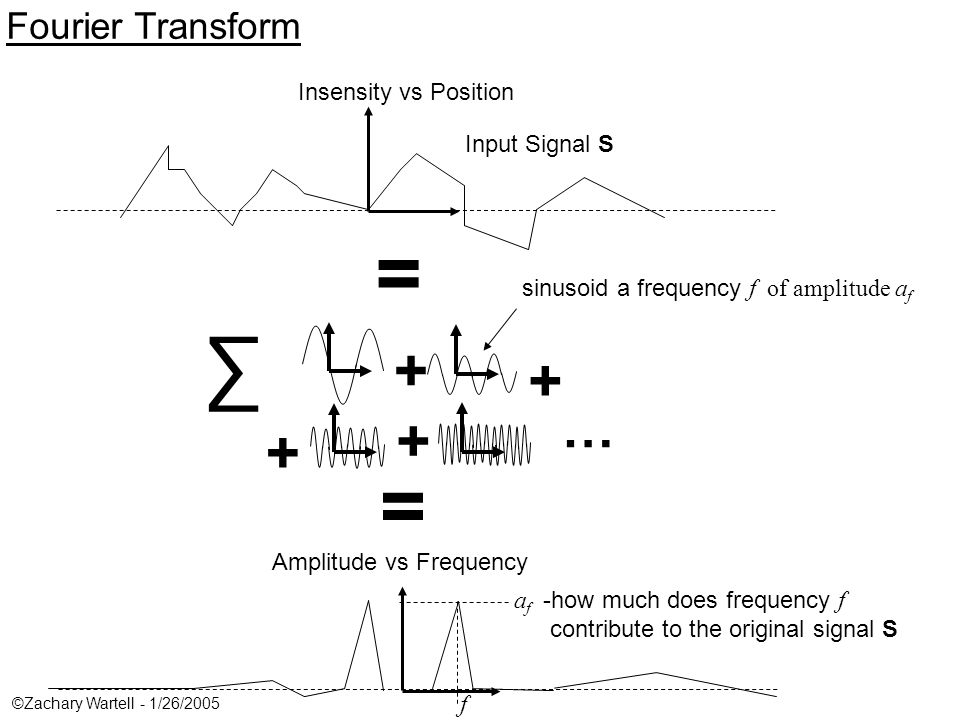 Fourier Transform

Insensity vs Position

Input Signal **S**

=

sinusoid a frequency $f$ of amplitude $a_f$

$\sum$ + + + + …

=

Amplitude vs Frequency

$a_f$ -how much does frequency $f$ contribute to the original signal **S**

$f$

©Zachary Wartell - 1/26/2005